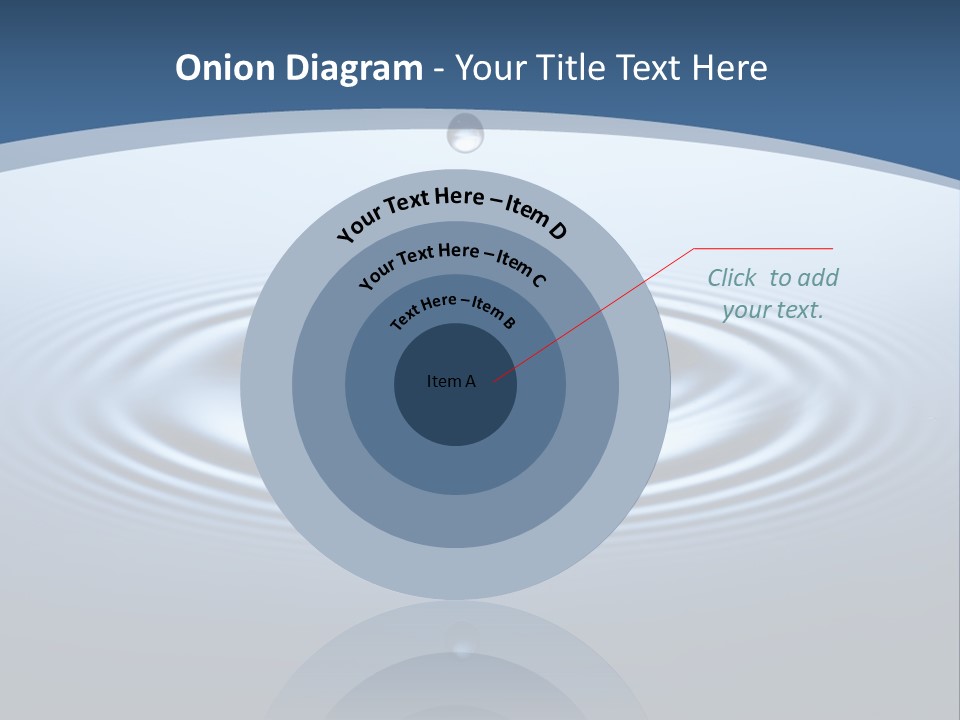 Onion Diagram - Your Title Text Here

Your Text Here – Item D

Your Text Here – Item C

Text Here – Item B

Item A

Click to add your text.